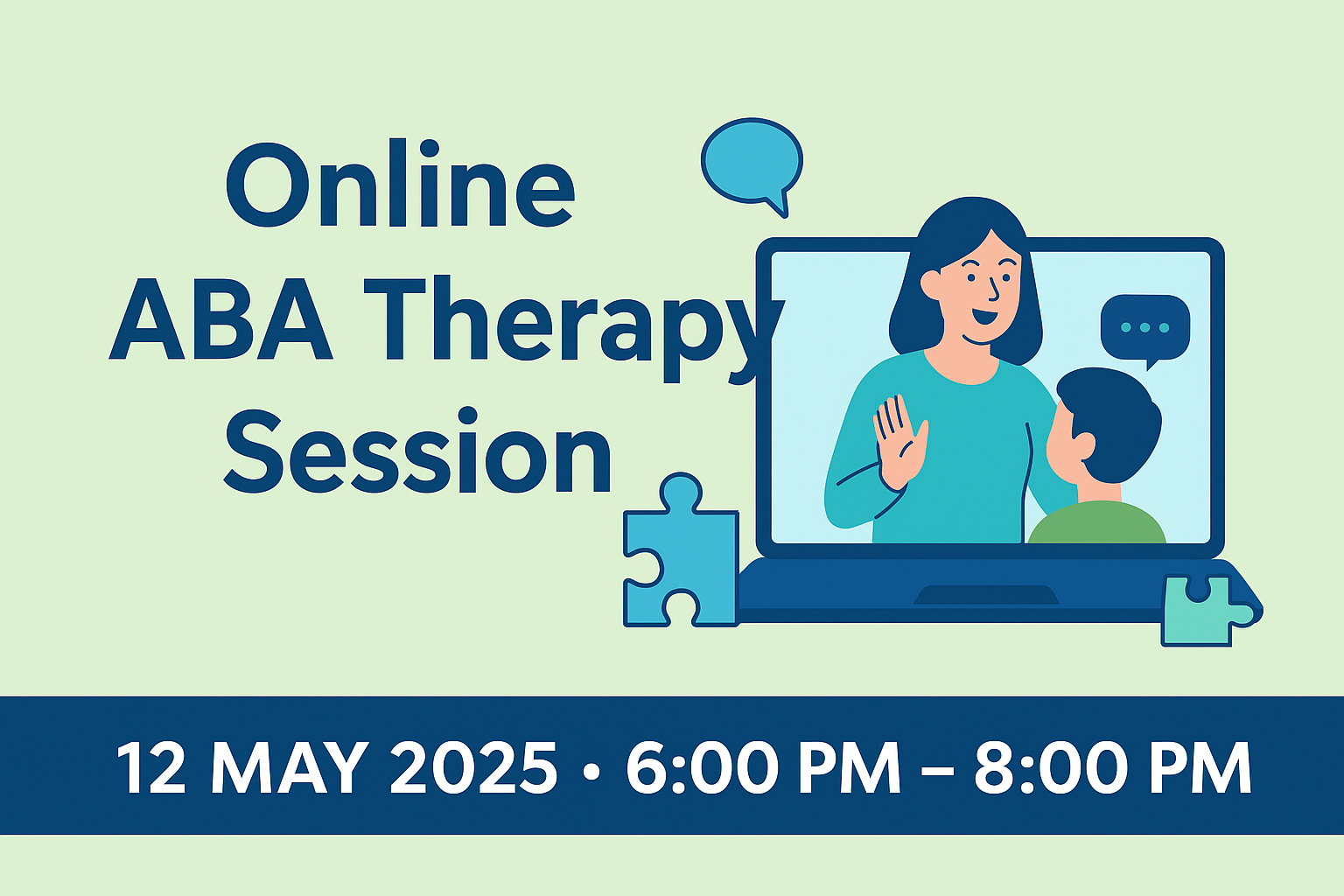 Online
ABA Therapy
Session

12 MAY 2025 • 6:00 PM – 8:00 PM